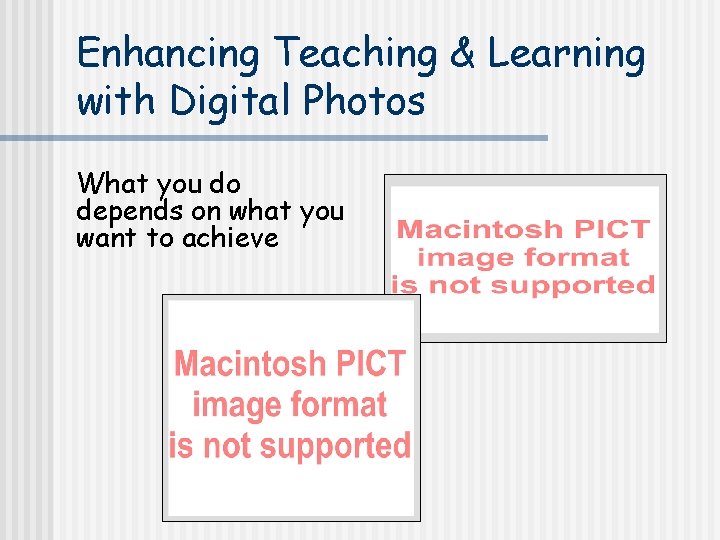 Enhancing Teaching & Learning with Digital Photos

What you do depends on what you want to achieve

Macintosh PICT image format is not supported

Macintosh PICT image format is not supported